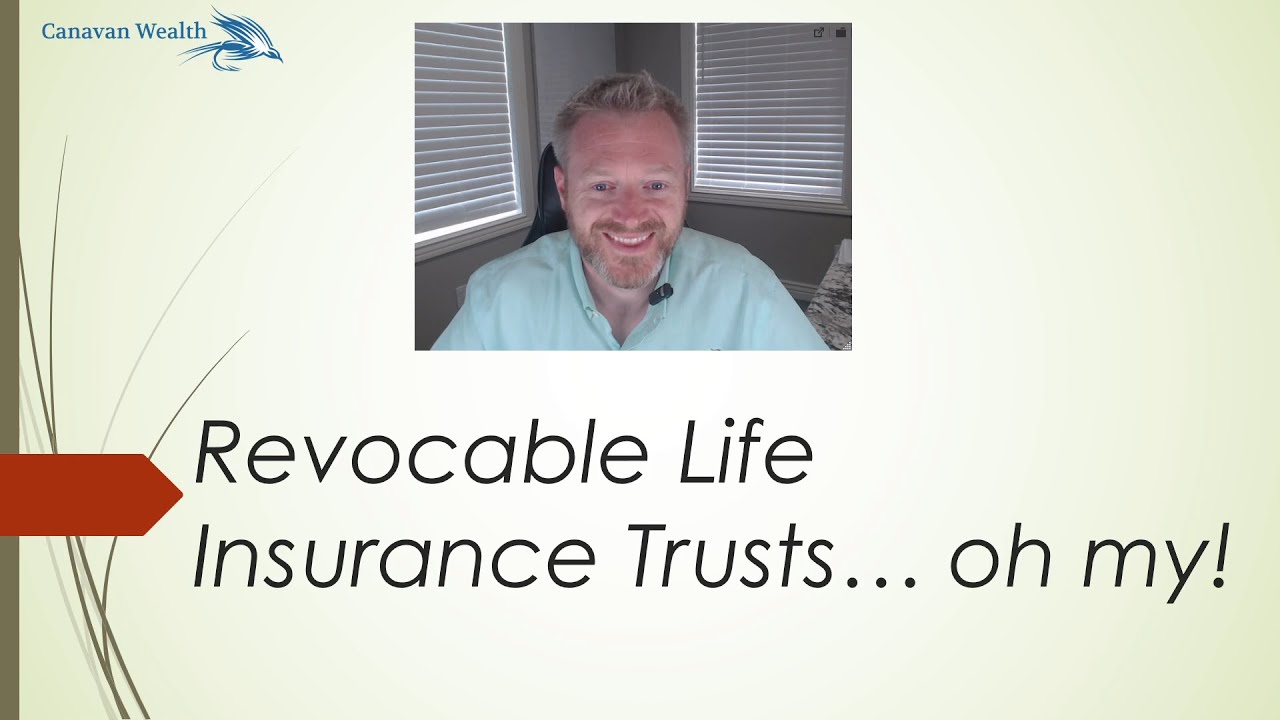 Canavan Wealth

Revocable Life Insurance Trusts… oh my!